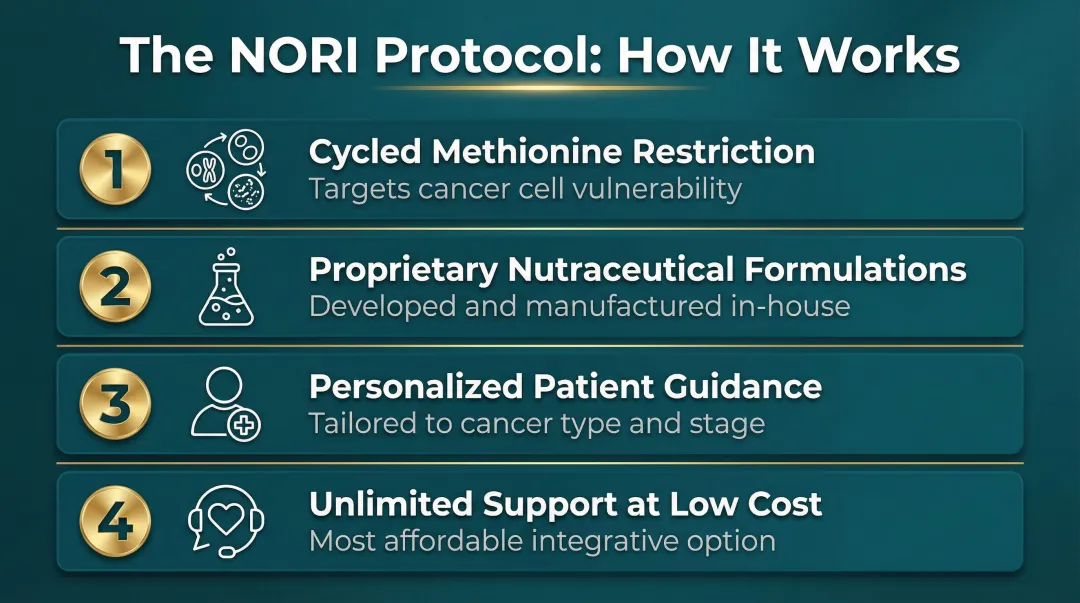 The NORI Protocol: How It Works

1 Cycled Methionine Restriction
Targets cancer cell vulnerability

2 Proprietary Nutraceutical Formulations
Developed and manufactured in-house

3 Personalized Patient Guidance
Tailored to cancer type and stage

4 Unlimited Support at Low Cost
Most affordable integrative option